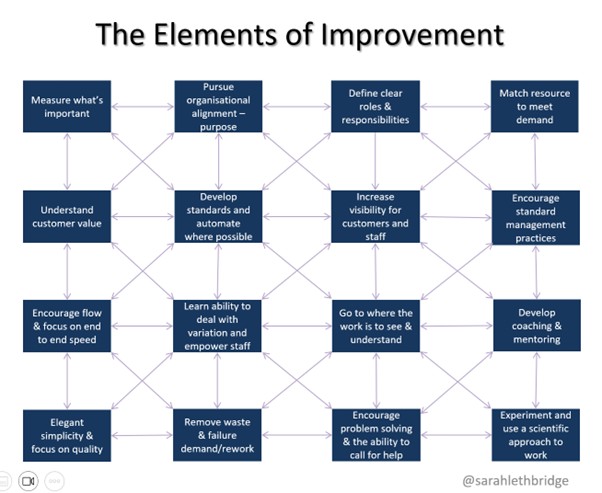 The Elements of Improvement

Measure what's important

Pursue organisational alignment – purpose

Define clear roles & responsibilities

Match resource to meet demand

Understand customer value

Develop standards and automate where possible

Increase visibility for customers and staff

Encourage standard management practices

Encourage flow & focus on end to end speed

Learn ability to deal with variation and empower staff

Go to where the work is to see & understand

Develop coaching & mentoring

Elegant simplicity & focus on quality

Remove waste & failure demand/rework

Encourage problem solving & the ability to call for help

Experiment and use a scientific approach to work

@sarahlethbridge